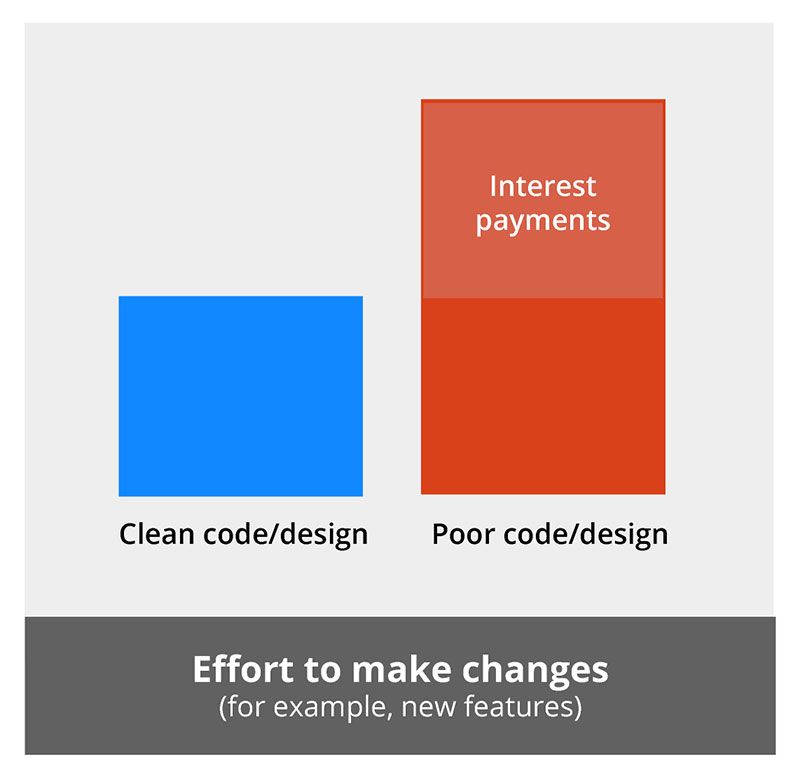 Interest payments

Clean code/design

Poor code/design

Effort to make changes
(for example, new features)